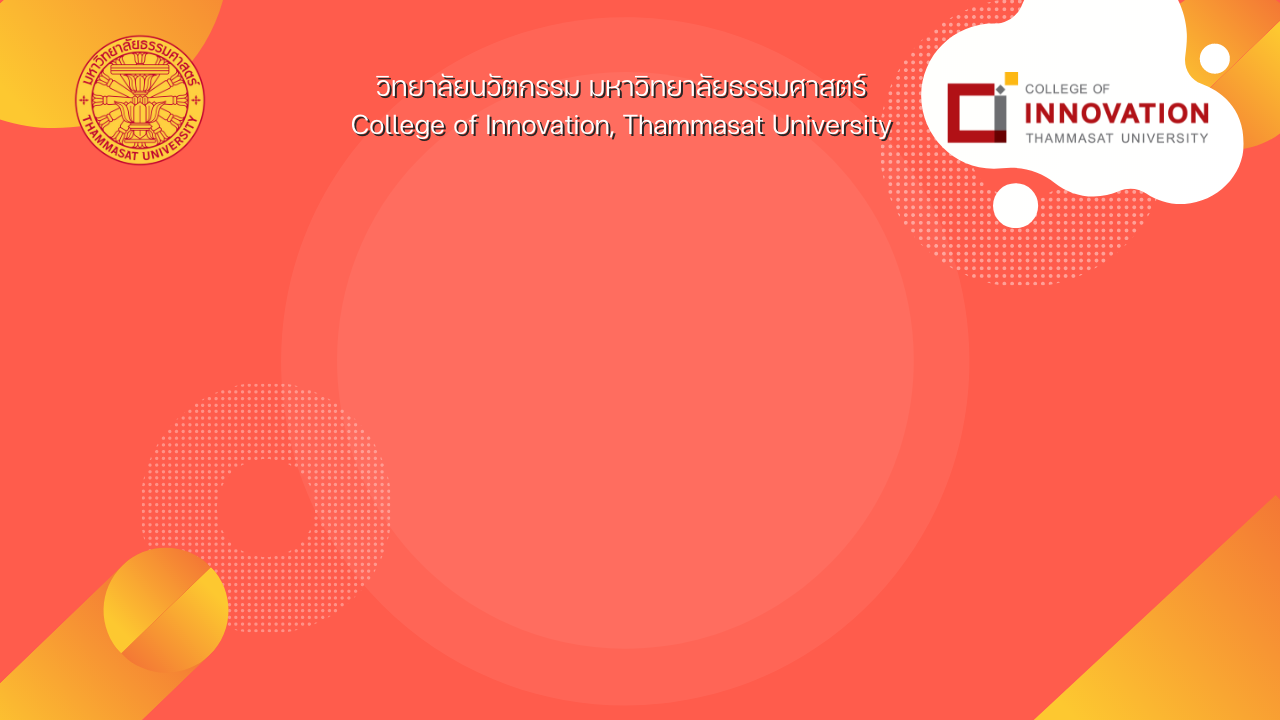 มหาวิทยาลัยธรรมศาสตร์
THAMMASAT UNIVERSITY

วิทยาลัยนวัตกรรม มหาวิทยาลัยธรรมศาสตร์
College of Innovation, Thammasat University

COLLEGE OF
INNOVATION
THAMMASAT UNIVERSITY